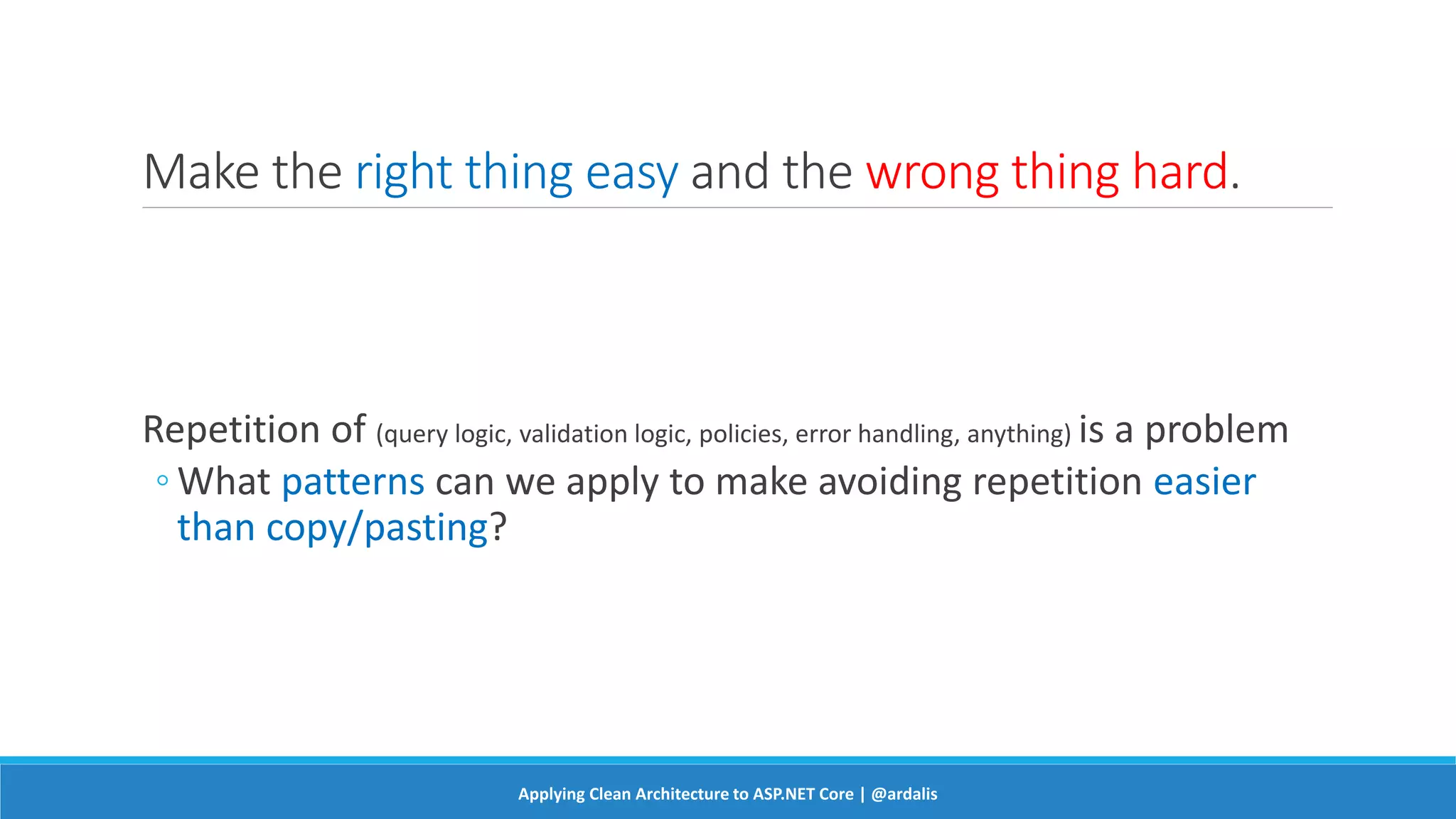 Make the right thing easy and the wrong thing hard.

Repetition of (query logic, validation logic, policies, error handling, anything) is a problem

◦ What patterns can we apply to make avoiding repetition easier than copy/pasting?

Applying Clean Architecture to ASP.NET Core | @ardalis